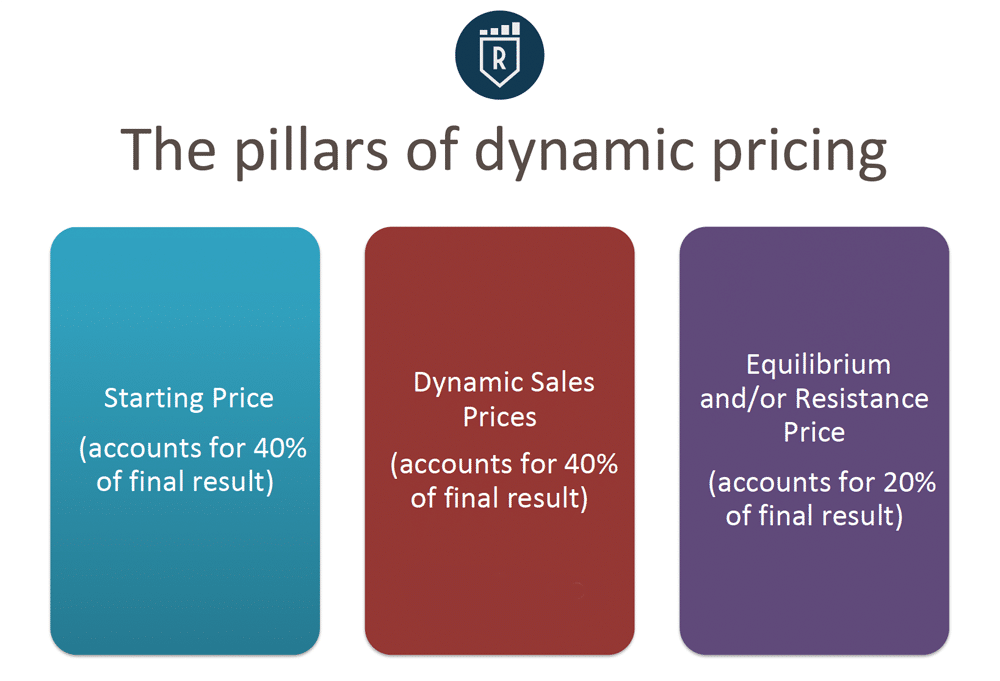 R

The pillars of dynamic pricing

Starting Price

(accounts for 40% of final result)

Dynamic Sales Prices

(accounts for 40% of final result)

Equilibrium and/or Resistance Price

(accounts for 20% of final result)